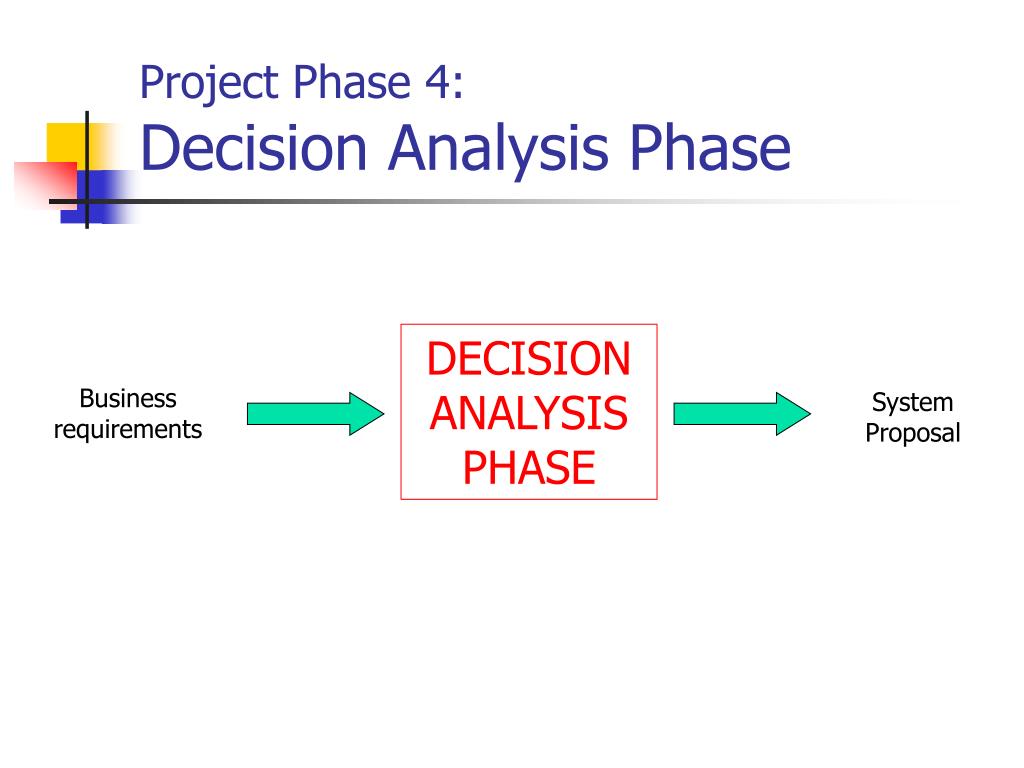 Project Phase 4:
Decision Analysis Phase

Business requirements

DECISION ANALYSIS PHASE

System Proposal